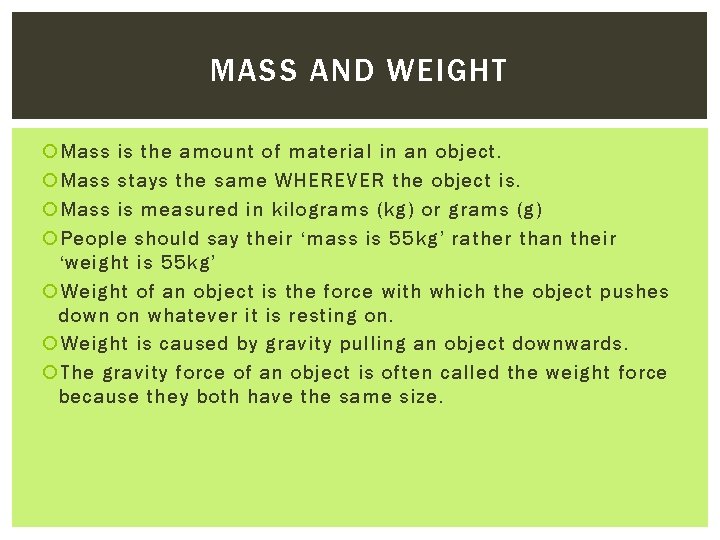 MASS AND WEIGHT

Mass is the amount of material in an object.

Mass stays the same WHEREVER the object is.

Mass is measured in kilograms (kg) or grams (g)

People should say their ‘mass is 55kg’ rather than their ‘weight is 55kg’

Weight of an object is the force with which the object pushes down on whatever it is resting on.

Weight is caused by gravity pulling an object downwards.

The gravity force of an object is often called the weight force because they both have the same size.